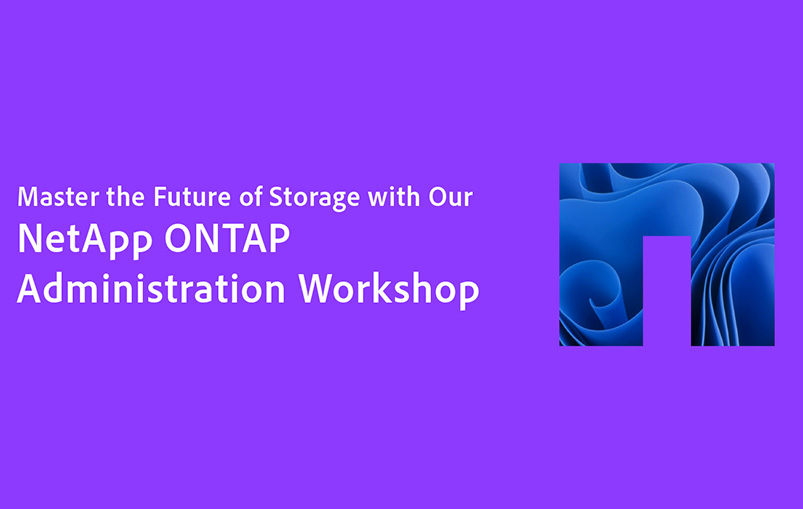 Master the Future of Storage with Our
NetApp ONTAP
Administration Workshop